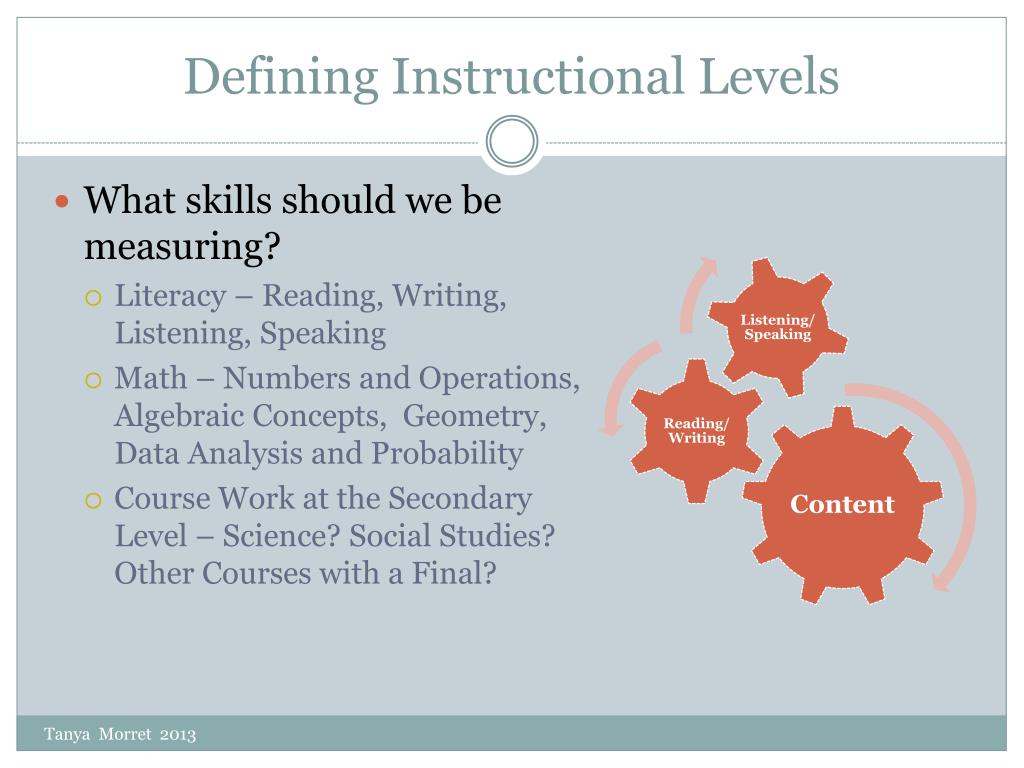 Defining Instructional Levels

What skills should we be measuring?

Literacy – Reading, Writing, Listening, Speaking

Math – Numbers and Operations, Algebraic Concepts, Geometry, Data Analysis and Probability

Course Work at the Secondary Level – Science? Social Studies? Other Courses with a Final?

Listening/ Speaking

Reading/ Writing

Content

Tanya Morret 2013